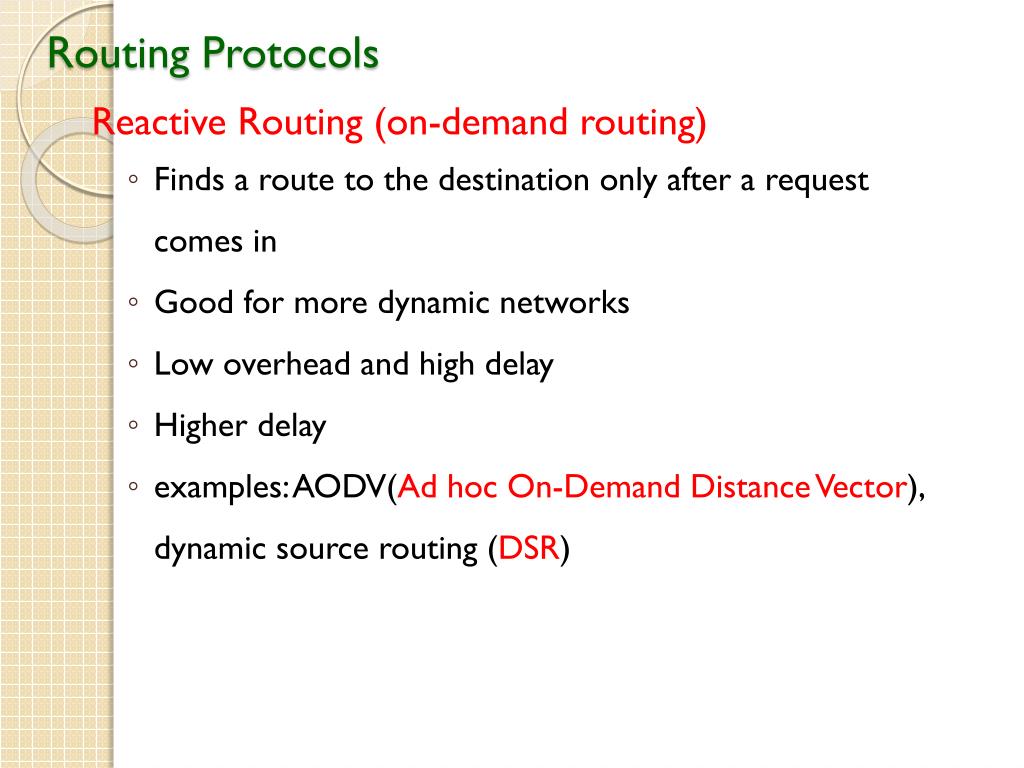 Routing Protocols

Reactive Routing (on-demand routing)

◦ Finds a route to the destination only after a request comes in
◦ Good for more dynamic networks
◦ Low overhead and high delay
◦ Higher delay
◦ examples: AODV(Ad hoc On-Demand Distance Vector), dynamic source routing (DSR)